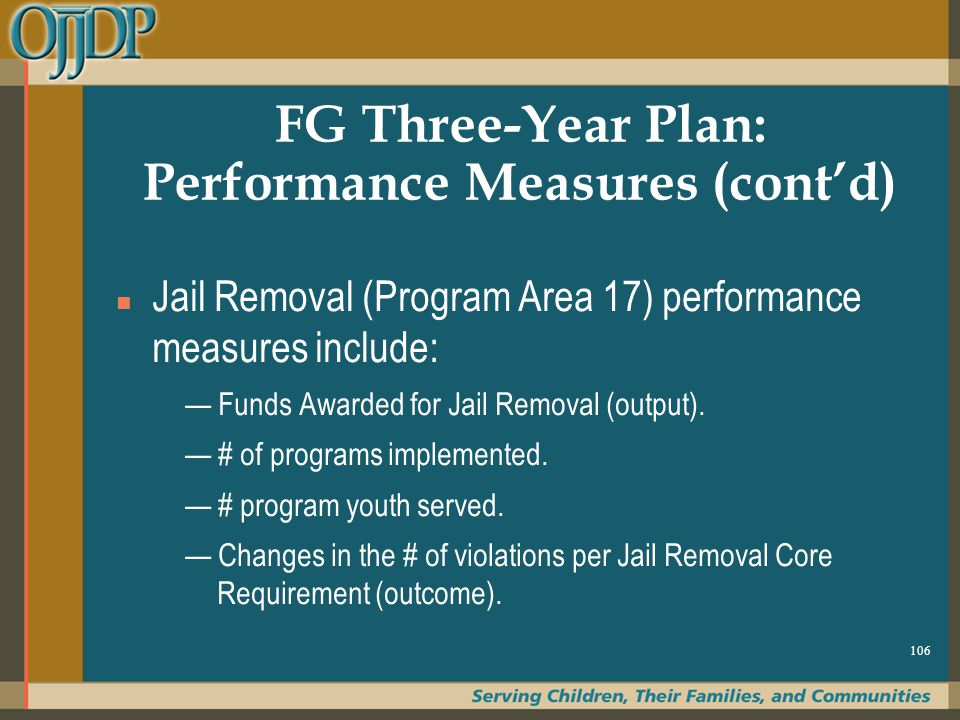 OJJDP

FG Three-Year Plan: Performance Measures (cont'd)

■ Jail Removal (Program Area 17) performance measures include:

— Funds Awarded for Jail Removal (output).

— # of programs implemented.

— # program youth served.

— Changes in the # of violations per Jail Removal Core Requirement (outcome).

106

Serving Children, Their Families, and Communities